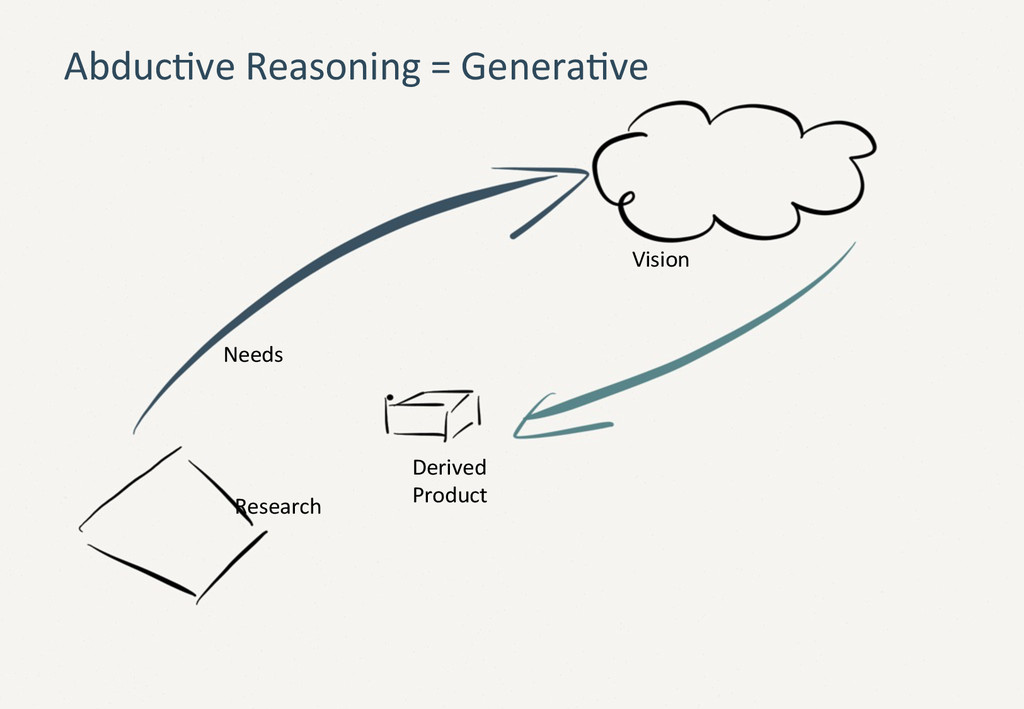 Abductive Reasoning = Generative

Vision

Needs

Derived Product

Research